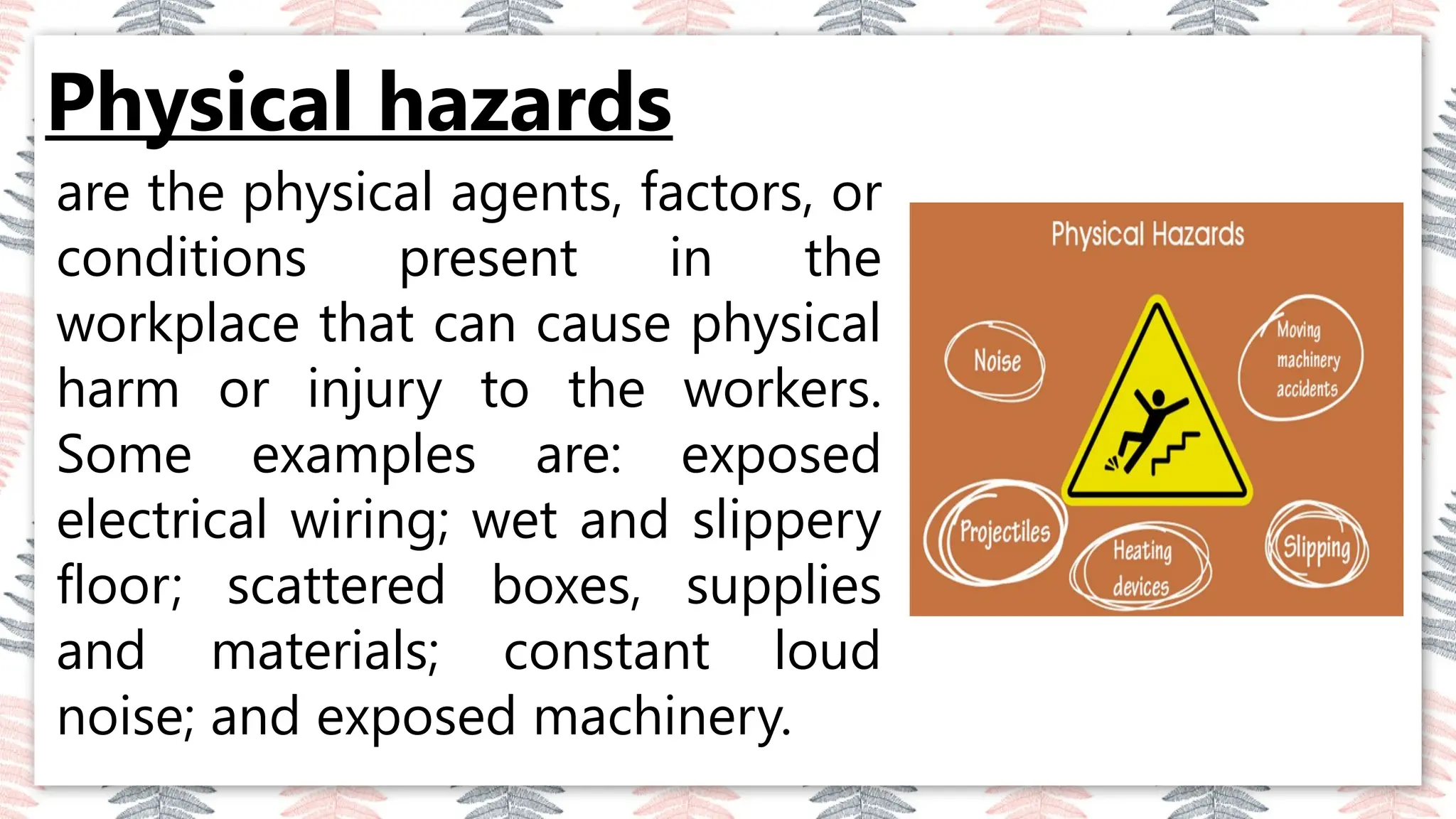 Physical hazards

are the physical agents, factors, or conditions present in the workplace that can cause physical harm or injury to the workers. Some examples are: exposed electrical wiring; wet and slippery floor; scattered boxes, supplies and materials; constant loud noise; and exposed machinery.

Physical Hazards

Noise

Moving machinery accidents

Projectiles

Heating devices

Slipping